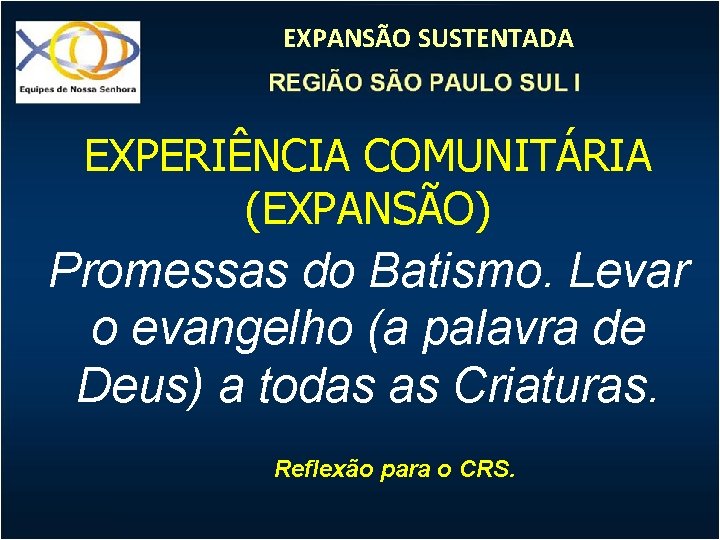 Equipes de Nossa Senhora

EXPANSÃO SUSTENTADA

REGIÃO SÃO PAULO SUL I

EXPERIÊNCIA COMUNITÁRIA (EXPANSÃO)

Promessas do Batismo. Levar o evangelho (a palavra de Deus) a todas as Criaturas.

Reflexão para o CRS.